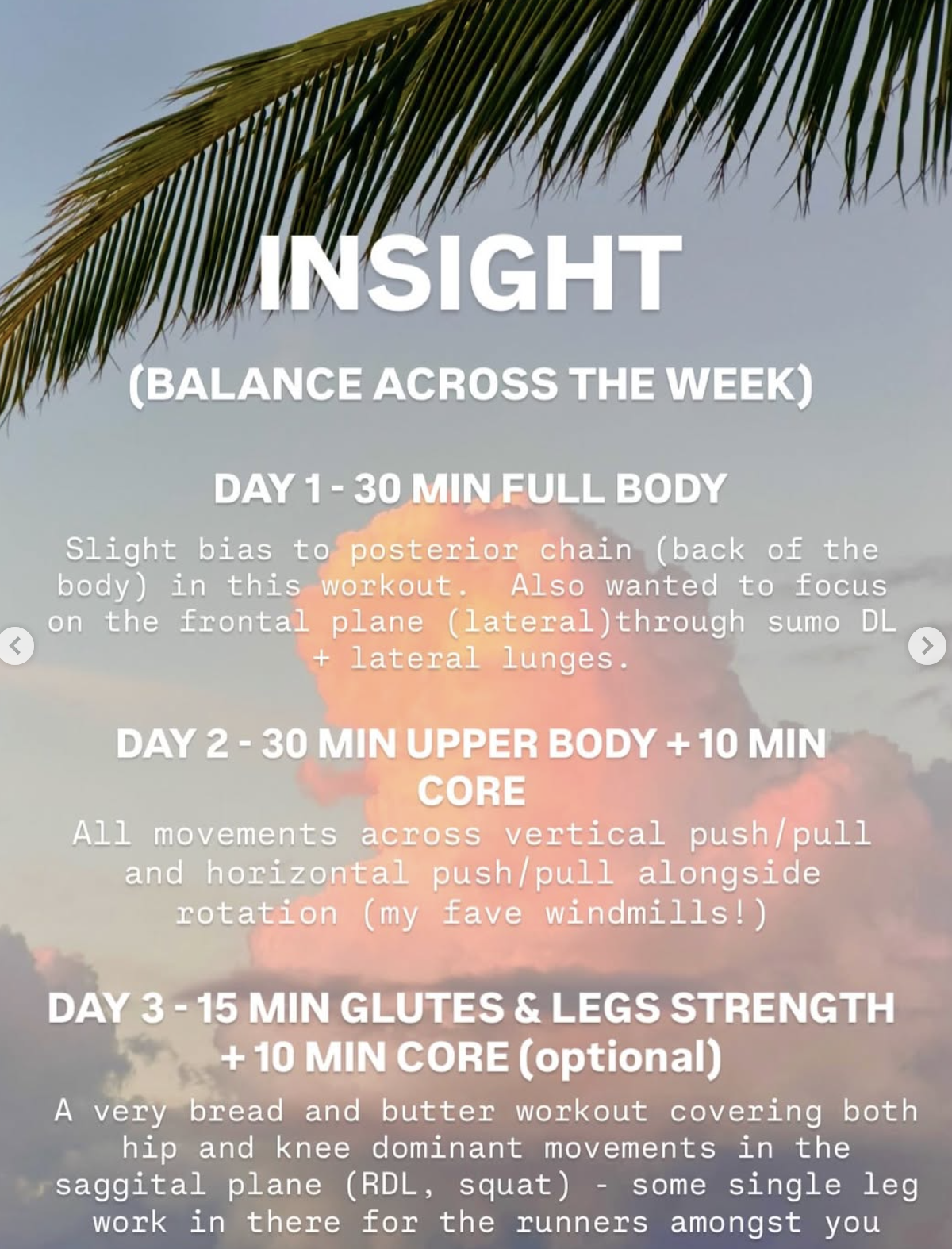 INSIGHT

(BALANCE ACROSS THE WEEK)

DAY 1 - 30 MIN FULL BODY

Slight bias to posterior chain (back of the body) in this workout. Also wanted to focus on the frontal plane (lateral)through sumo DL + lateral lunges.

DAY 2 - 30 MIN UPPER BODY + 10 MIN CORE

All movements across vertical push/pull and horizontal push/pull alongside rotation (my fave windmills!)

DAY 3 - 15 MIN GLUTES & LEGS STRENGTH + 10 MIN CORE (optional)

A very bread and butter workout covering both hip and knee dominant movements in the saggital plane (RDL, squat) - some single leg work in there for the runners amongst you